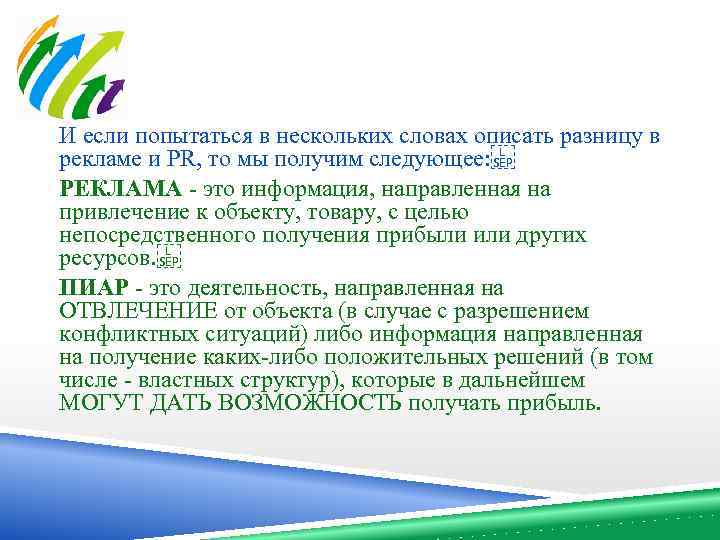 И если попытаться в нескольких словах описать разницу в рекламе и PR, то мы получим следующее:

РЕКЛАМА - это информация, направленная на привлечение к объекту, товару, с целью непосредственного получения прибыли или других ресурсов.

ПИАР - это деятельность, направленная на ОТВЛЕЧЕНИЕ от объекта (в случае с разрешением конфликтных ситуаций) либо информация направленная на получение каких-либо положительных решений (в том числе - властных структур), которые в дальнейшем МОГУТ ДАТЬ ВОЗМОЖНОСТЬ получать прибыль.